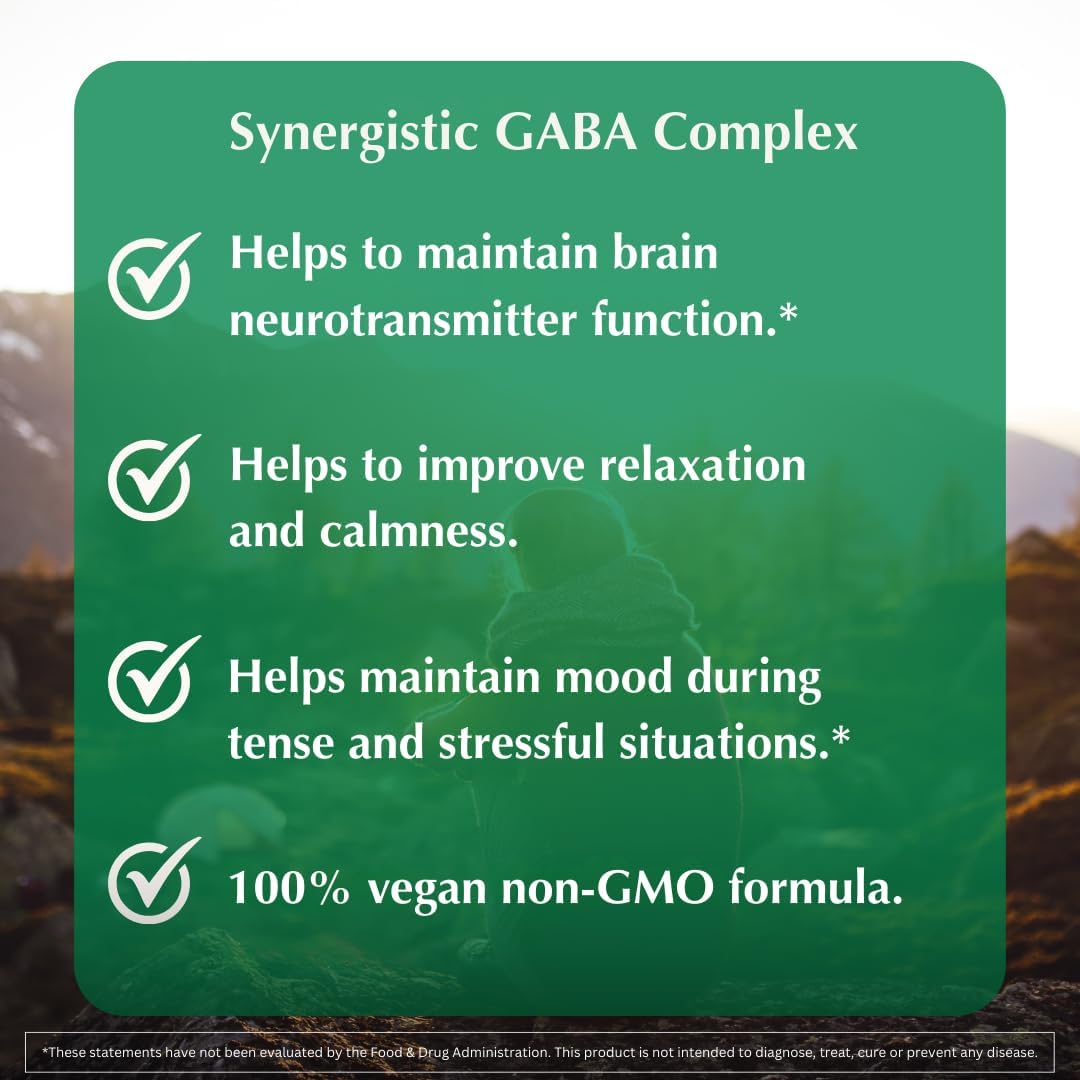 Synergistic GABA Complex

Helps to maintain brain neurotransmitter function.*

Helps to improve relaxation and calmness.

Helps maintain mood during tense and stressful situations.*

100% vegan non-GMO formula.

*These statements have not been evaluated by the Food & Drug Administration. This product is not intended to diagnose, treat, cure or prevent any disease.